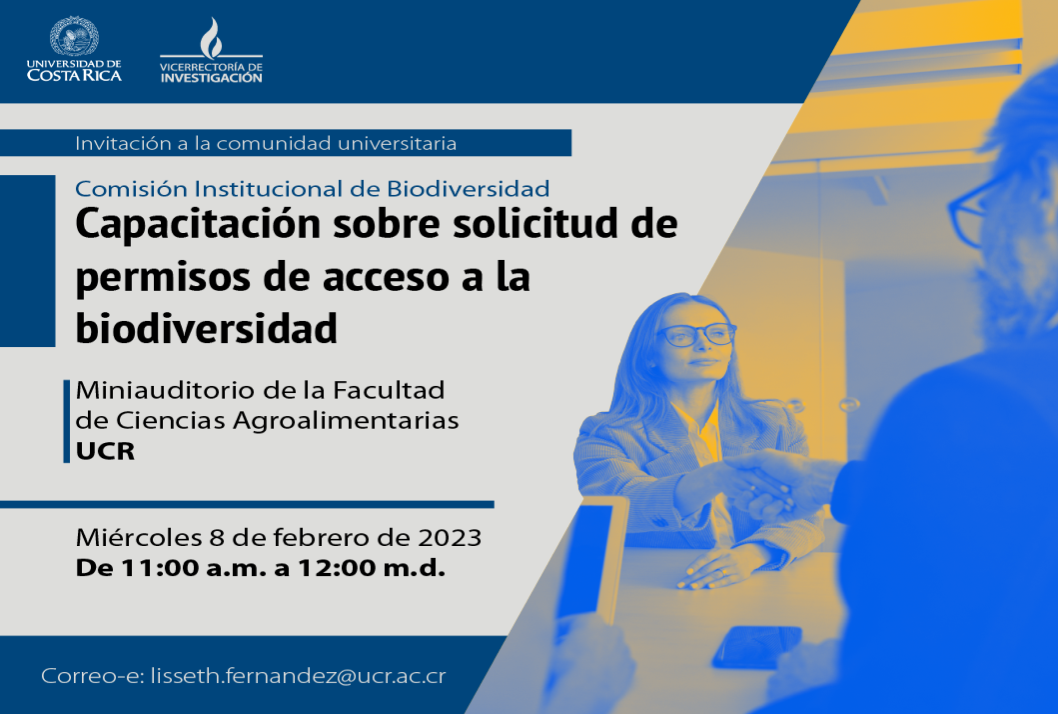 UNIVERSIDAD DE COSTA RICA

VICERRECTORÍA DE INVESTIGACIÓN

Invitación a la comunidad universitaria

Comisión Institucional de Biodiversidad

Capacitación sobre solicitud de permisos de acceso a la biodiversidad

Miniauditorio de la Facultad de Ciencias Agroalimentarias
UCR

Miércoles 8 de febrero de 2023
De 11:00 a.m. a 12:00 m.d.

Correo-e: lisseth.fernandez@ucr.ac.cr